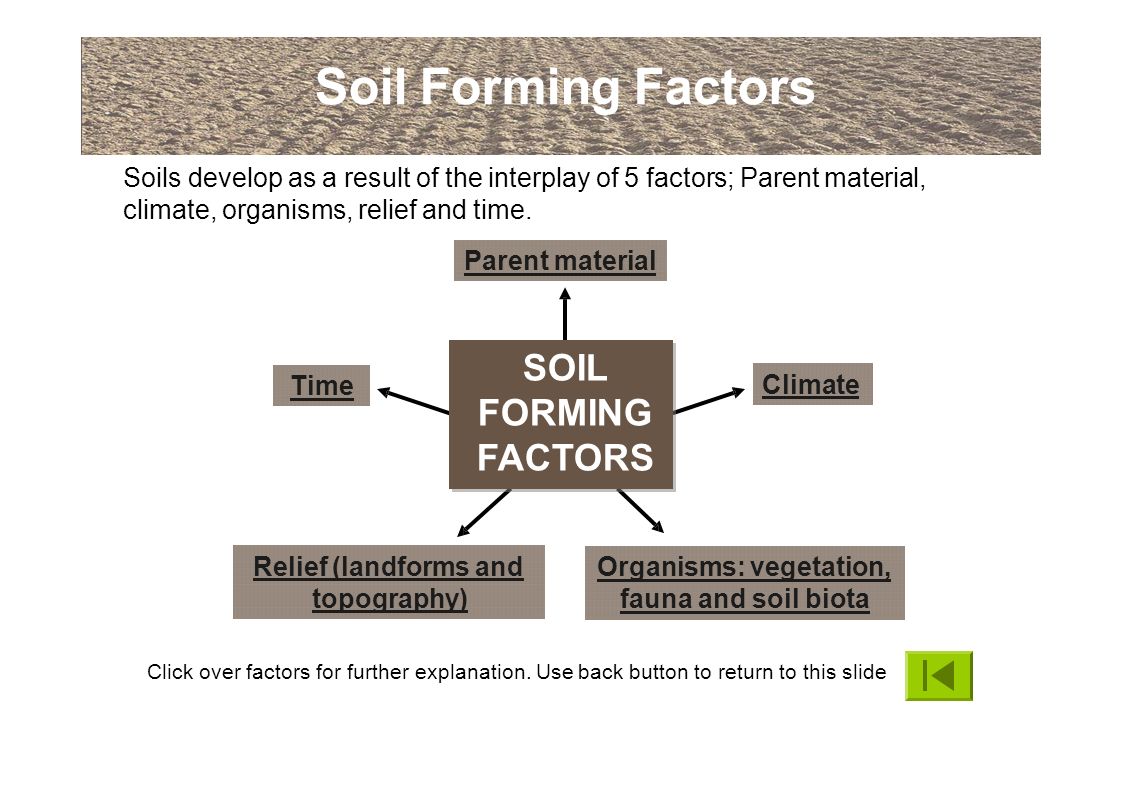 Soil Forming Factors

Soils develop as a result of the interplay of 5 factors; Parent material, climate, organisms, relief and time.

Parent material

Time

SOIL FORMING FACTORS

Climate

Relief (landforms and topography)

Organisms: vegetation, fauna and soil biota

Click over factors for further explanation. Use back button to return to this slide